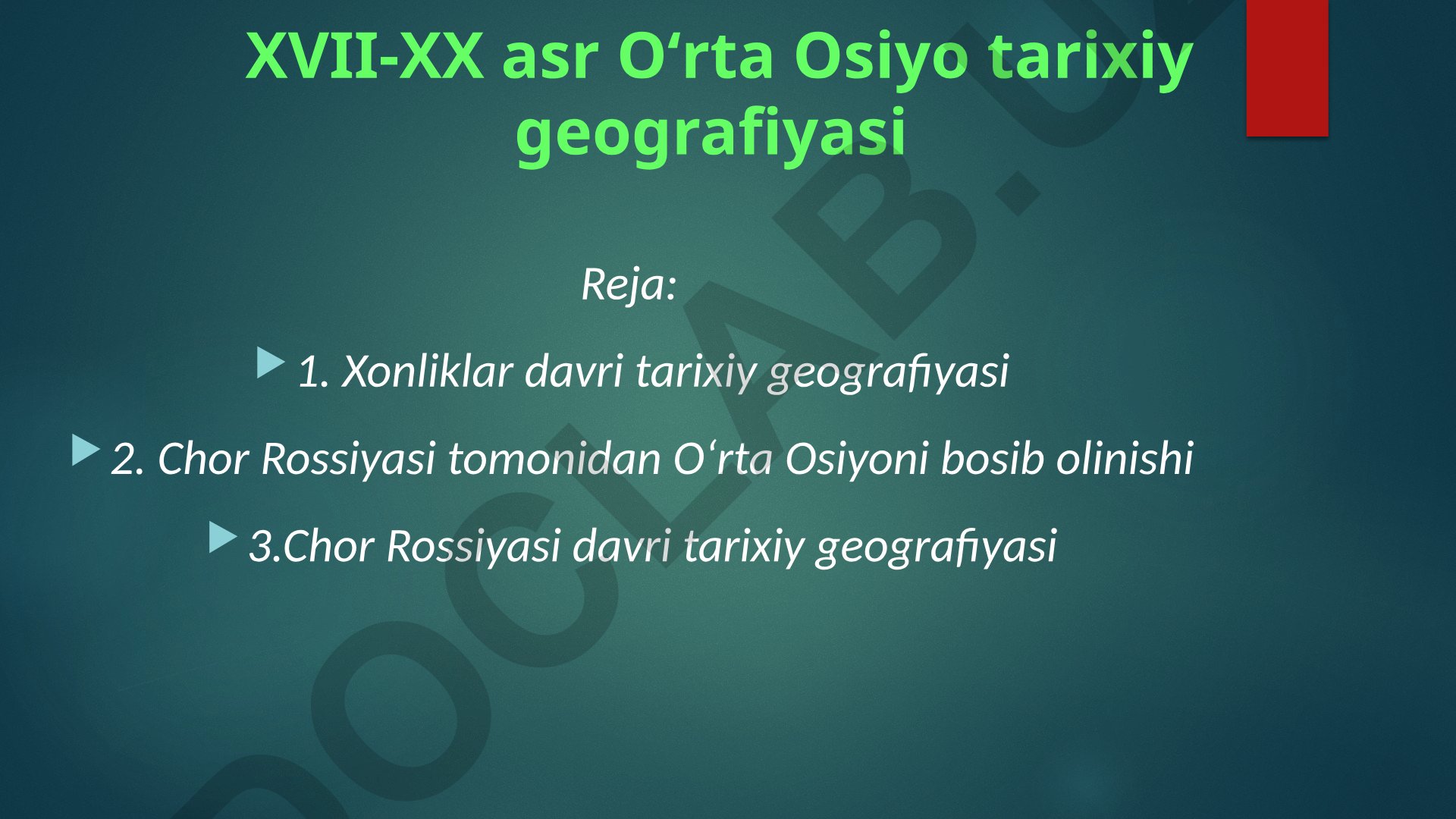 XVII-XX asr O‘rta Osiyo tarixiy geografiyasi

Reja:

1. Xonliklar davri tarixiy geografiyasi

2. Chor Rossiyasi tomonidan O‘rta Osiyoni bosib olinishi

3.Chor Rossiyasi davri tarixiy geografiyasi

DOCLAB.UZ